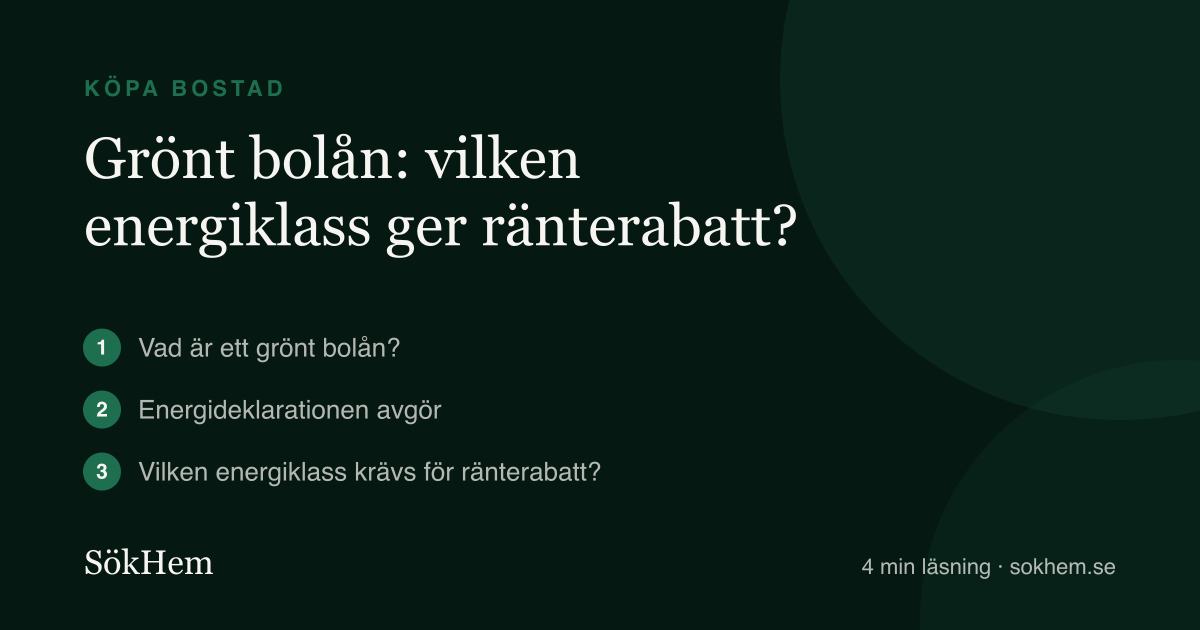 KÖPA BOSTAD

Grönt bolån: vilken energiklass ger ränterabatt?

1 Vad är ett grönt bolån?

2 Energideklarationen avgör

3 Vilken energiklass krävs för ränterabatt?

SökHem

4 min läsning · sokhem.se